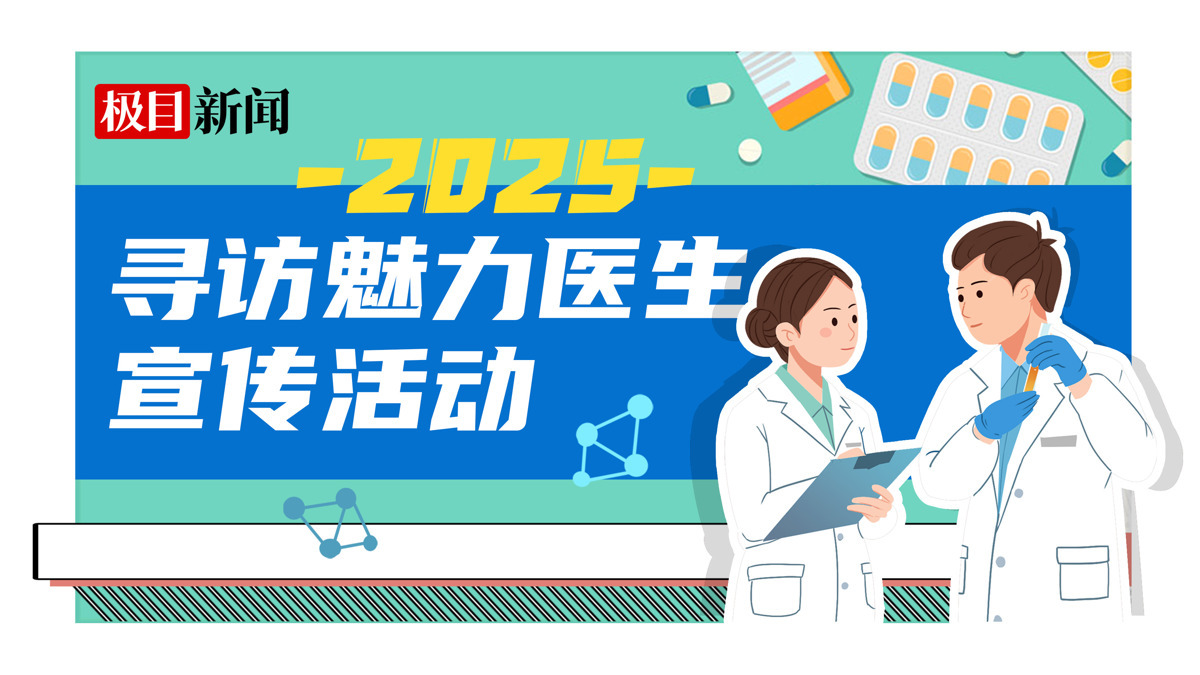 极目新闻

-2025-

寻访魅力医生
宣传活动